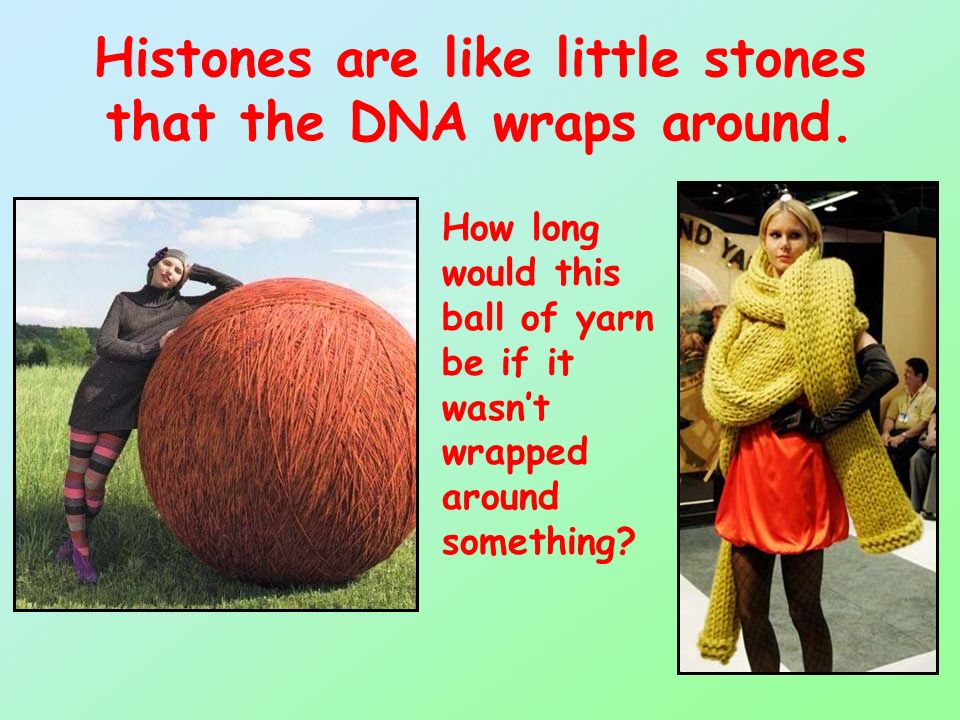 Histones are like little stones that the DNA wraps around.

How long would this ball of yarn be if it wasn't wrapped around something?

ND YA